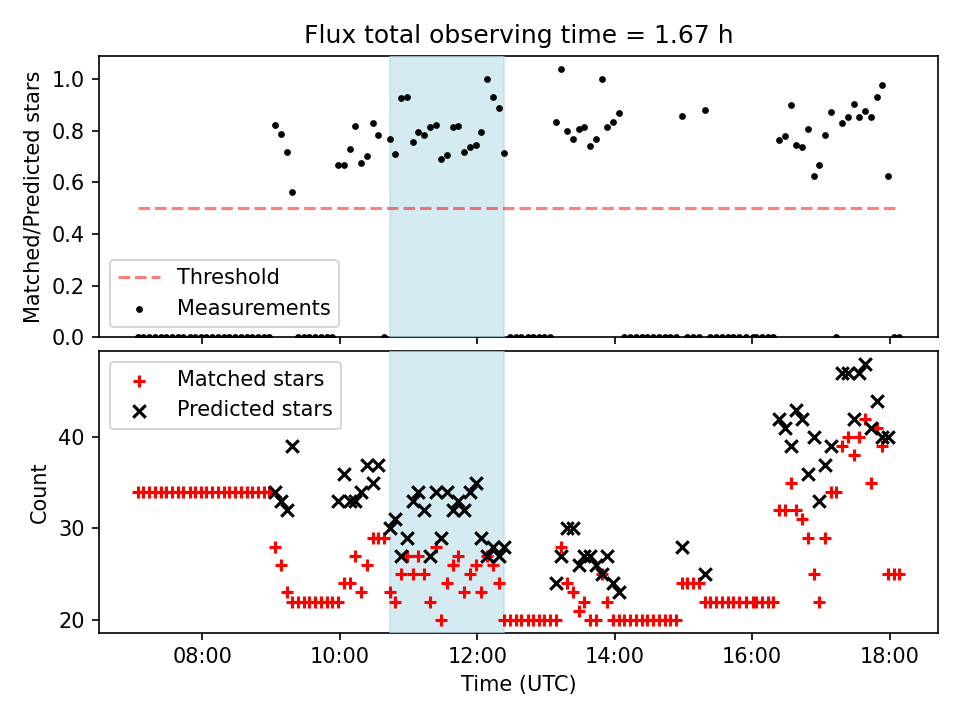 Flux total observing time = 1.67 h

Matched/Predicted stars

1.0
0.8
0.6
0.4
0.2
0.0

Threshold
Measurements

Matched stars
Predicted stars

Count

40
30
20

08:00
10:00
12:00
14:00
16:00
18:00

Time (UTC)